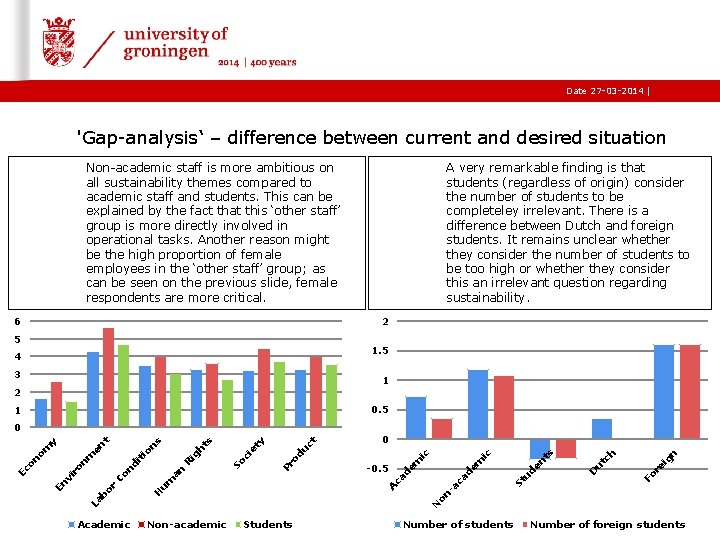 university of groningen 2014 | 400 years

Date 27-03-2014 |

'Gap-analysis' – difference between current and desired situation

Non-academic staff is more ambitious on all sustainability themes compared to academic staff and students. This can be explained by the fact that this 'other staff' group is more directly involved in operational tasks. Another reason might be the high proportion of female employees in the 'other staff' group; as can be seen on the previous slide, female respondents are more critical.

A very remarkable finding is that students (regardless of origin) consider the number of students to be completeley irrelevant. There is a difference between Dutch and foreign students. It remains unclear whether they consider the number of students to be too high or whether they consider this an irrelevant question regarding sustainability.

6
5
4
3
2
1
0
Economy
Environment
Labor Conditions
Human Rights
Society
Product
Academic Non-academic Students

2
1.5
1
0.5
0
-0.5
Academic
Non-academic
Students
Dutch
Foreign
Number of students Number of foreign students